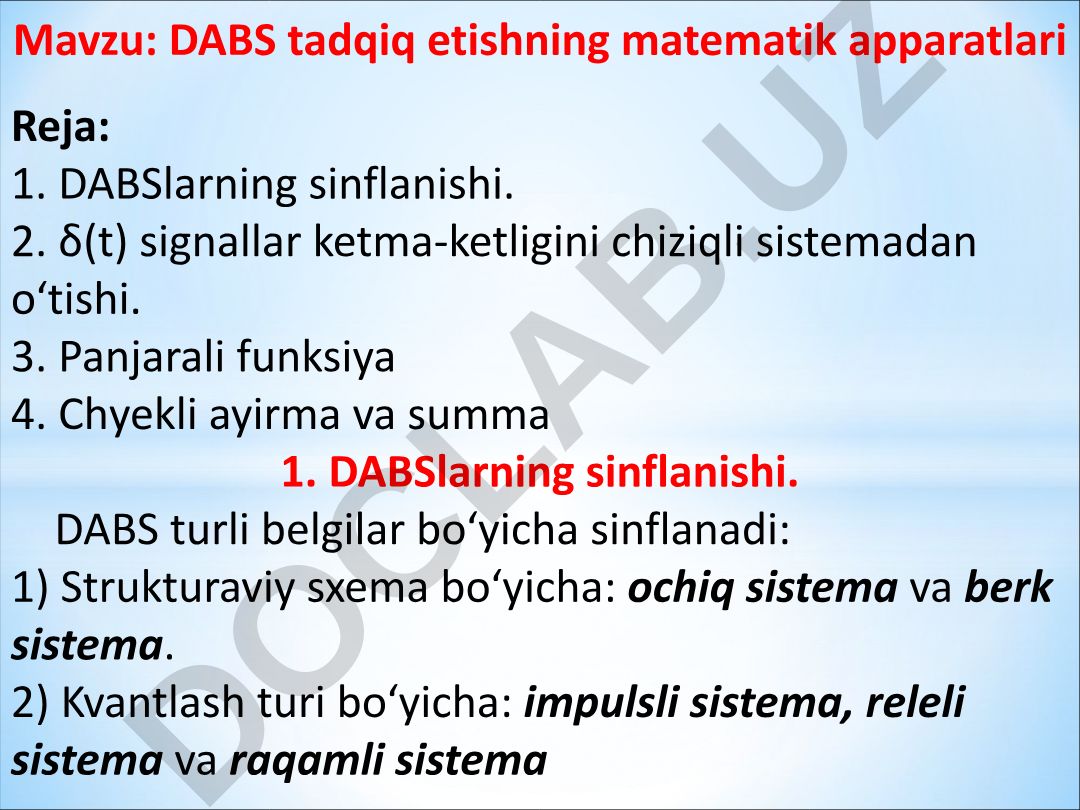 Mavzu: DABS tadqiq etishning matematik apparatlari

Reja:
1. DABSlarning sinflanishi.
2. δ(t) signallar ketma-ketligini chiziqli sistemadan o‘tishi.
3. Panjarali funksiya
4. Chyekli ayirma va summa

1. DABSlarning sinflanishi.

DABS turli belgilar bo‘yicha sinflanadi:
1) Strukturaviy sxema bo‘yicha: ochiq sistema va berk sistema.
2) Kvantlash turi bo‘yicha: impulsli sistema, releli sistema va raqamli sistema

DOCLAB.UZ